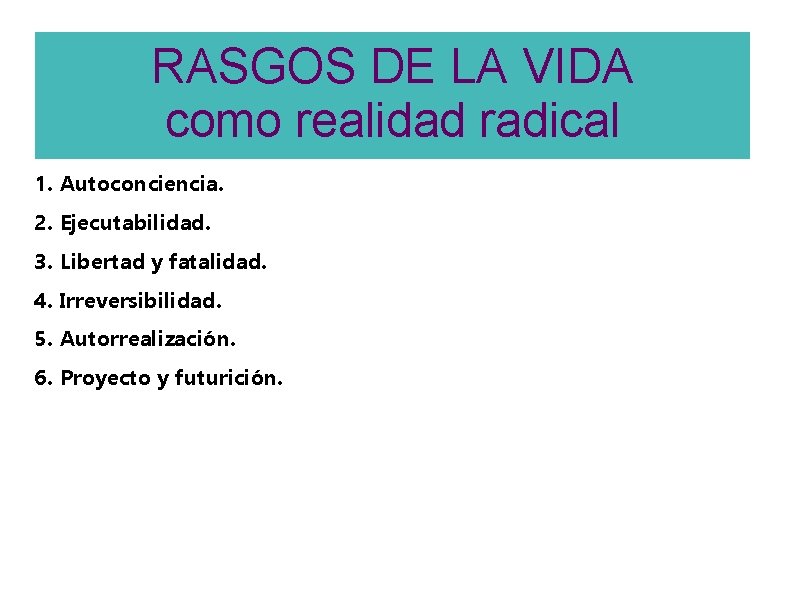 RASGOS DE LA VIDA
como realidad radical

1. Autoconciencia.
2. Ejecutabilidad.
3. Libertad y fatalidad.
4. Irreversibilidad.
5. Autorrealización.
6. Proyecto y futurición.